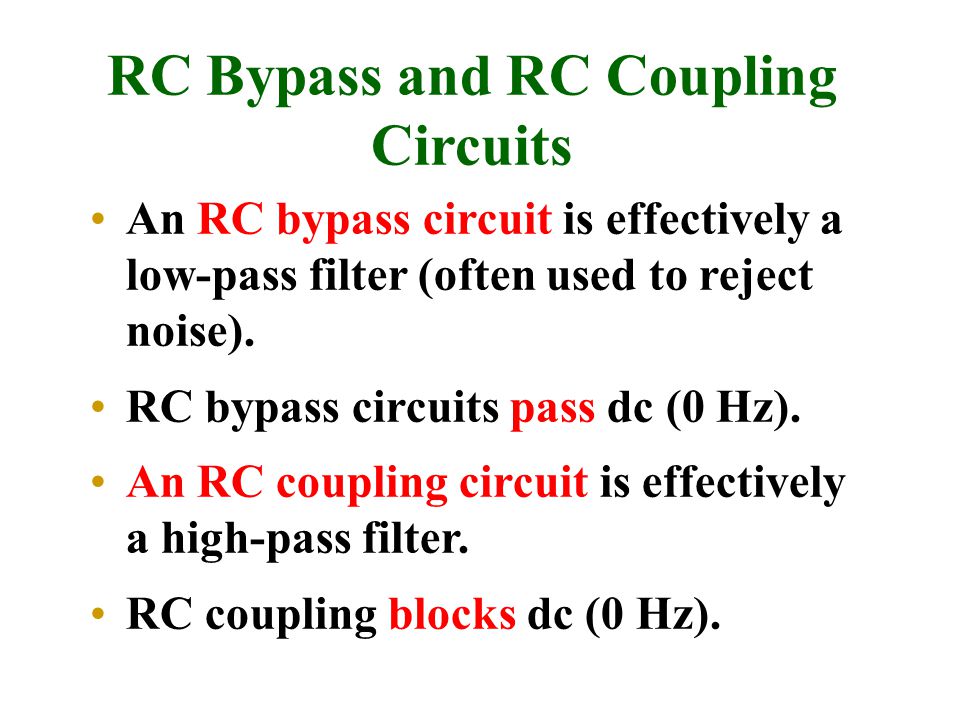 RC Bypass and RC Coupling Circuits

• An RC bypass circuit is effectively a low-pass filter (often used to reject noise).

• RC bypass circuits pass dc (0 Hz).

• An RC coupling circuit is effectively a high-pass filter.

• RC coupling blocks dc (0 Hz).